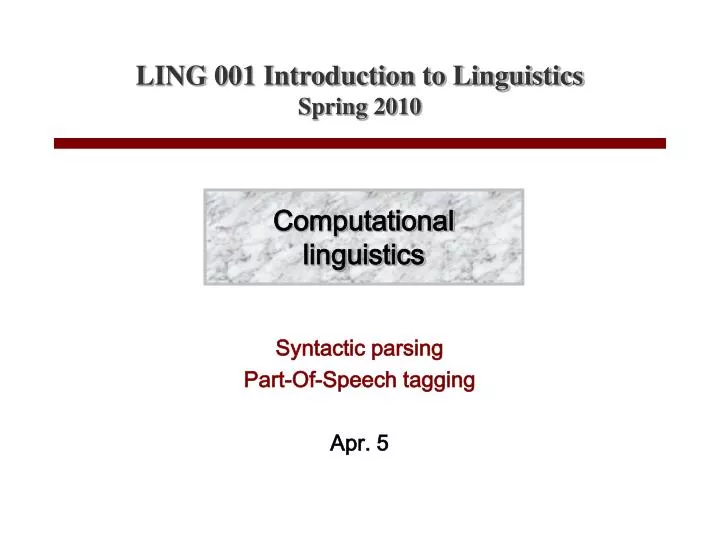 LING 001 Introduction to Linguistics
Spring 2010

Computational linguistics

Syntactic parsing
Part-Of-Speech tagging

Apr. 5